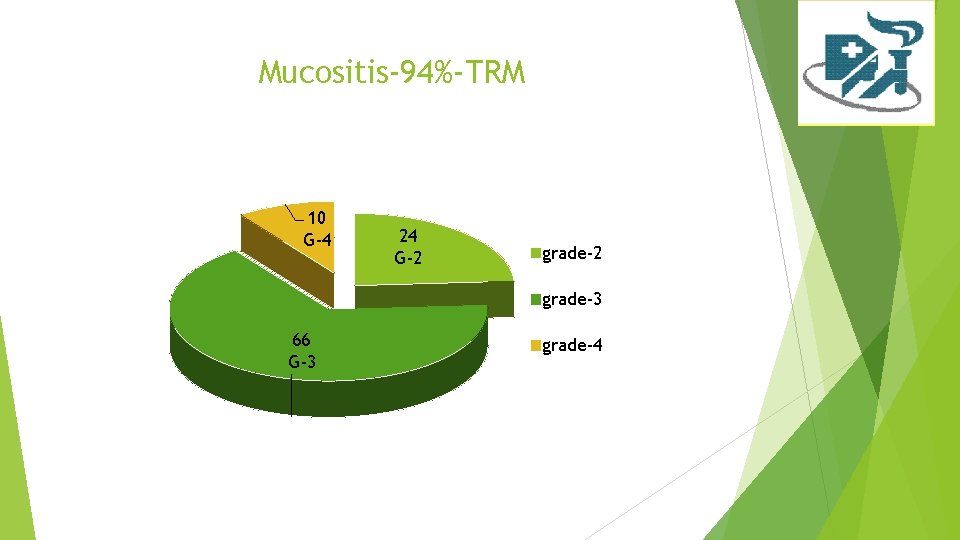 Mucositis-94%-TRM

10
G-4

24
G-2

66
G-3

grade-2
grade-3
grade-4